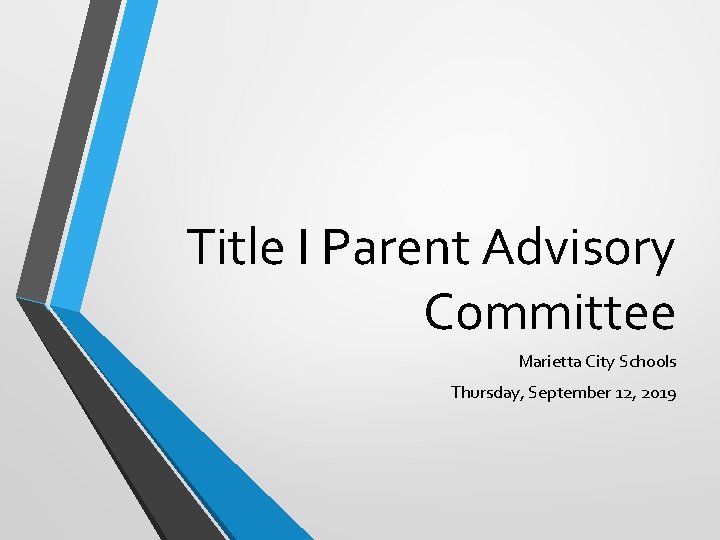 Title I Parent Advisory Committee

Marietta City Schools

Thursday, September 12, 2019